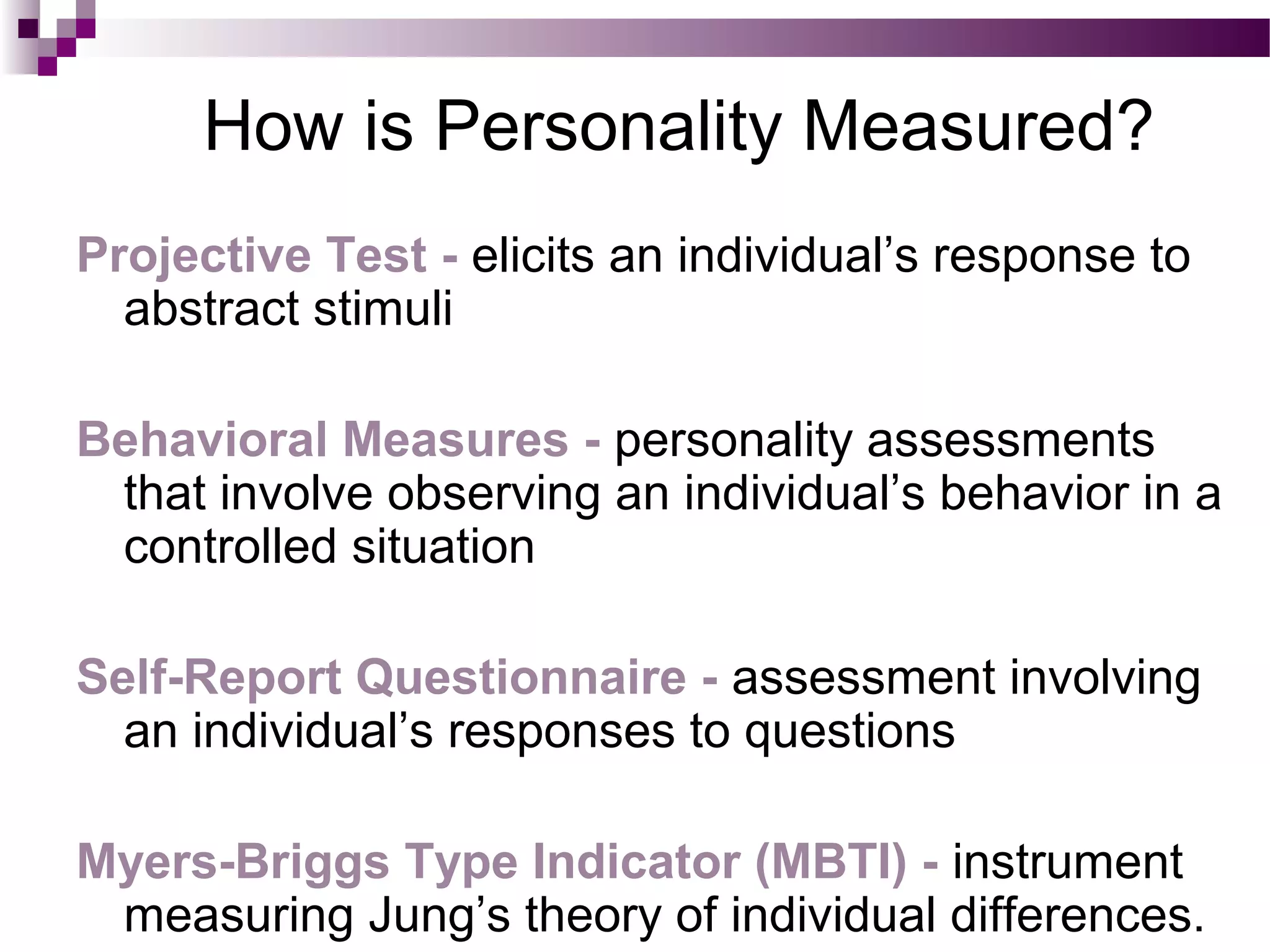 How is Personality Measured?

Projective Test - elicits an individual’s response to abstract stimuli

Behavioral Measures - personality assessments that involve observing an individual’s behavior in a controlled situation

Self-Report Questionnaire - assessment involving an individual’s responses to questions

Myers-Briggs Type Indicator (MBTI) - instrument measuring Jung’s theory of individual differences.